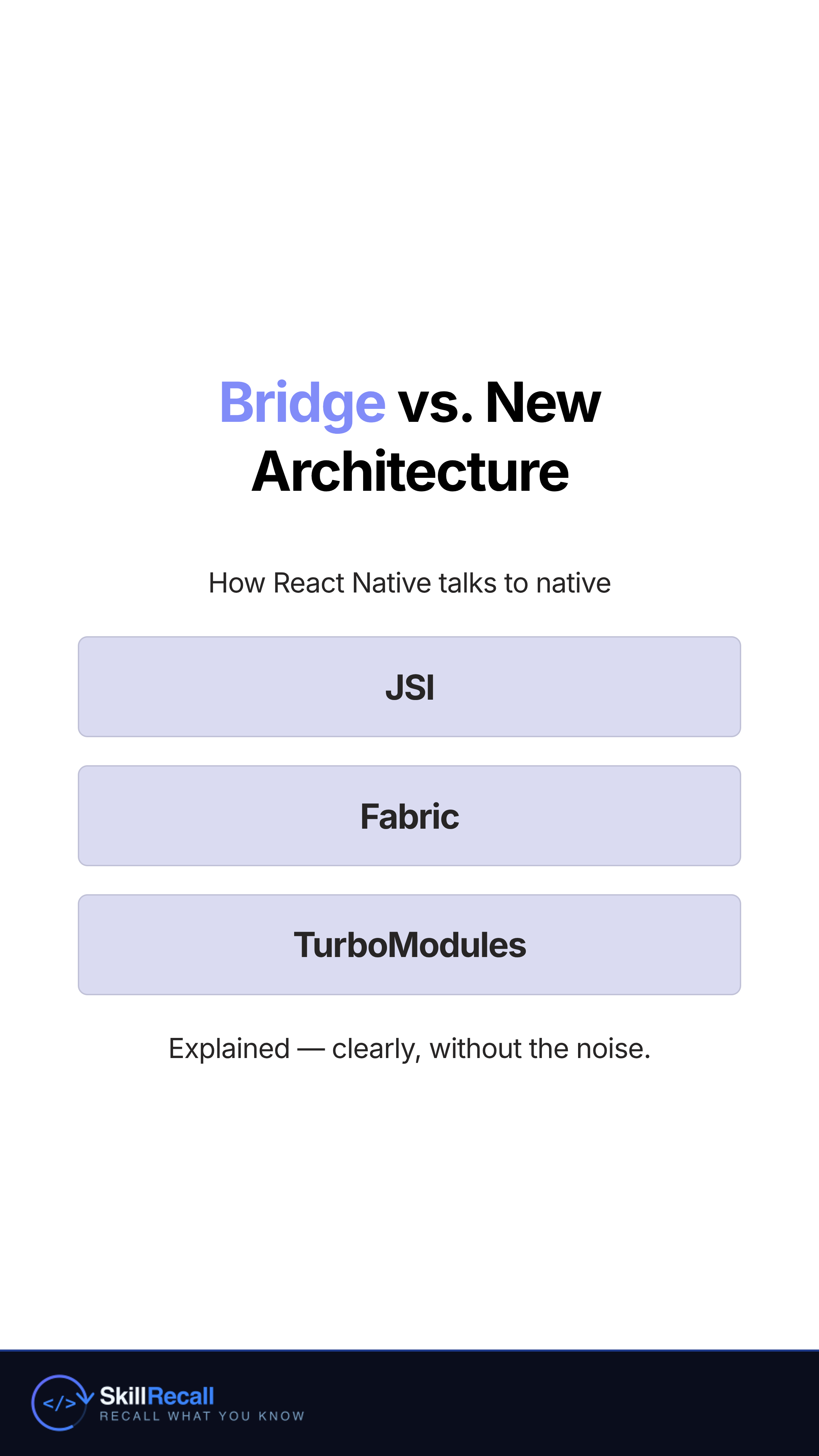 Bridge vs. New Architecture

How React Native talks to native

JSI

Fabric

TurboModules

Explained — clearly, without the noise.

</>

SkillRecall
RECALL WHAT YOU KNOW